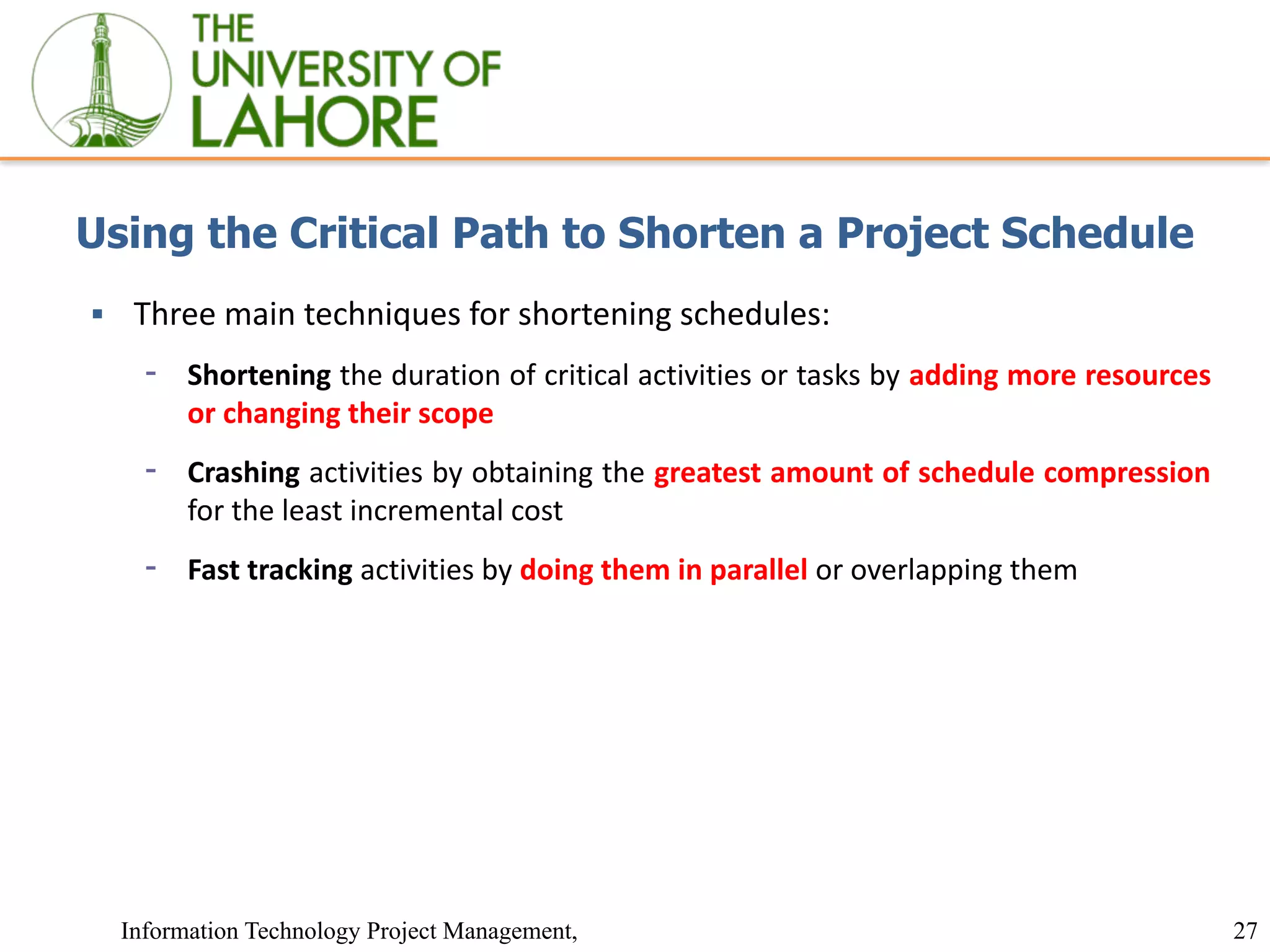 THE UNIVERSITY OF LAHORE

Using the Critical Path to Shorten a Project Schedule

▪ Three main techniques for shortening schedules:

- Shortening the duration of critical activities or tasks by adding more resources or changing their scope

- Crashing activities by obtaining the greatest amount of schedule compression for the least incremental cost

- Fast tracking activities by doing them in parallel or overlapping them

Information Technology Project Management,

27